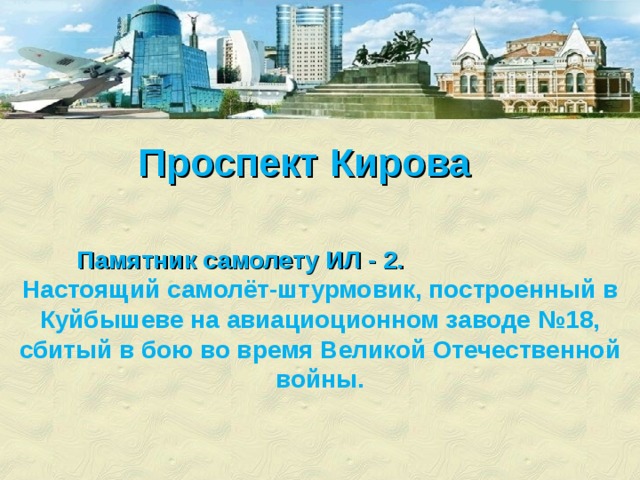 Проспект Кирова

Памятник самолету ИЛ - 2.
Настоящий самолёт-штурмовик, построенный в Куйбышеве на авиациоционном заводе №18, сбитый в бою во время Великой Отечественной войны.